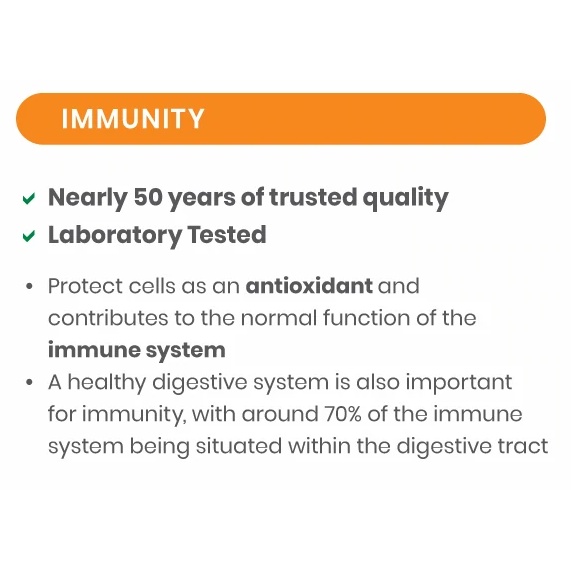 IMMUNITY

✓ Nearly 50 years of trusted quality
✓ Laboratory Tested

• Protect cells as an antioxidant and contributes to the normal function of the immune system
• A healthy digestive system is also important for immunity, with around 70% of the immune system being situated within the digestive tract